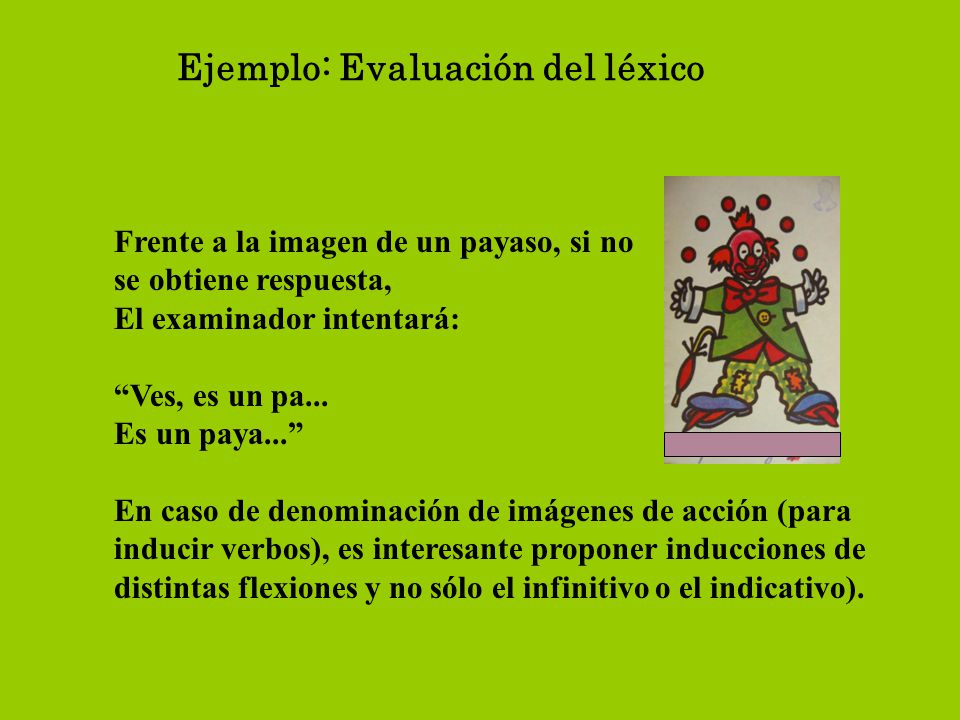 Ejemplo: Evaluación del léxico

Frente a la imagen de un payaso, si no se obtiene respuesta,
El examinador intentará:

“Ves, es un pa...
Es un paya...”

En caso de denominación de imágenes de acción (para inducir verbos), es interesante proponer inducciones de distintas flexiones y no sólo el infinitivo o el indicativo).